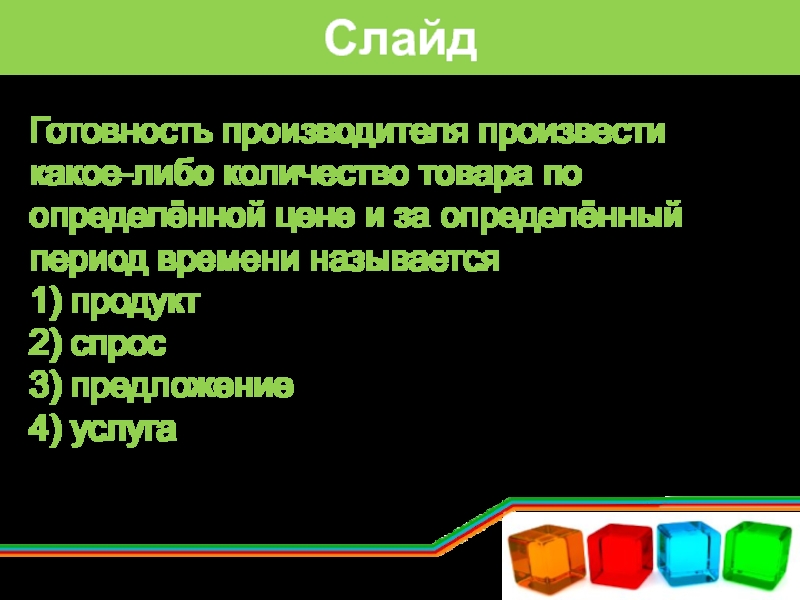 Слайд

Готовность производителя произвести какое-либо количество товара по определённой цене и за определённый период времени называется
1) продукт
2) спрос
3) предложение
4) услуга